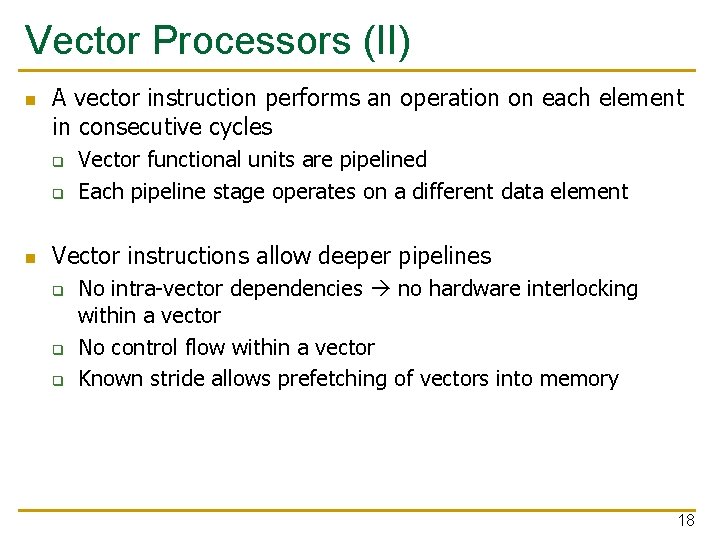 Vector Processors (II)

- A vector instruction performs an operation on each element in consecutive cycles
  - Vector functional units are pipelined
  - Each pipeline stage operates on a different data element

- Vector instructions allow deeper pipelines
  - No intra-vector dependencies → no hardware interlocking within a vector
  - No control flow within a vector
  - Known stride allows prefetching of vectors into memory

18